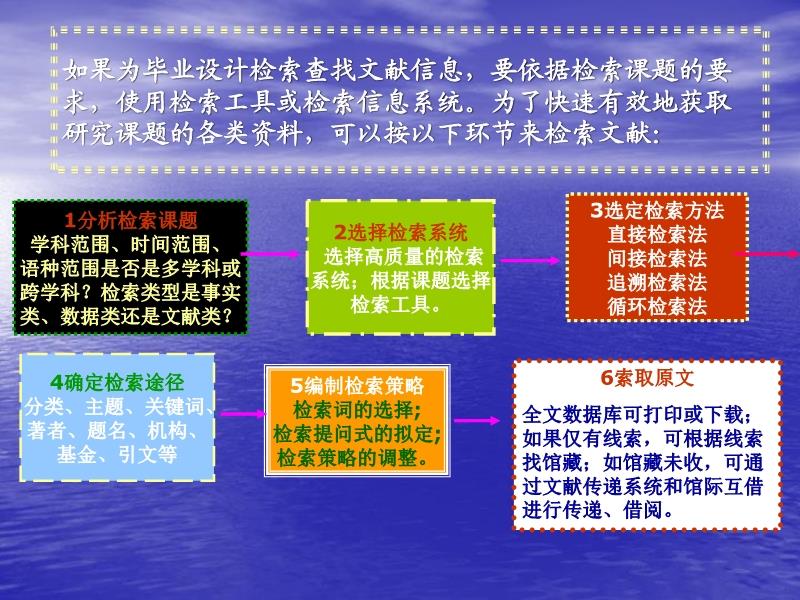 如果为毕业设计检索查找文献信息，要依据检索课题的要求，使用检索工具或检索信息系统。为了快速有效地获取研究课题的各类资料，可以按以下环节来检索文献：

1分析检索课题
学科范围、时间范围、语种范围是否是多学科或跨学科？检索类型是事实类、数据类还是文献类？

2选择检索系统
选择高质量的检索系统；根据课题选择检索工具。

3选定检索方法
直接检索法
间接检索法
追溯检索法
循环检索法

4确定检索途径
分类、主题、关键词、著者、题名、机构、基金、引文等

5编制检索策略
检索词的选择；
检索提问式的拟定；
检索策略的调整。

6索取原文
全文数据库可打印或下载；如果仅有线索，可根据线索找馆藏；如馆藏未收，可通过文献传递系统和馆际互借进行传递、借阅。